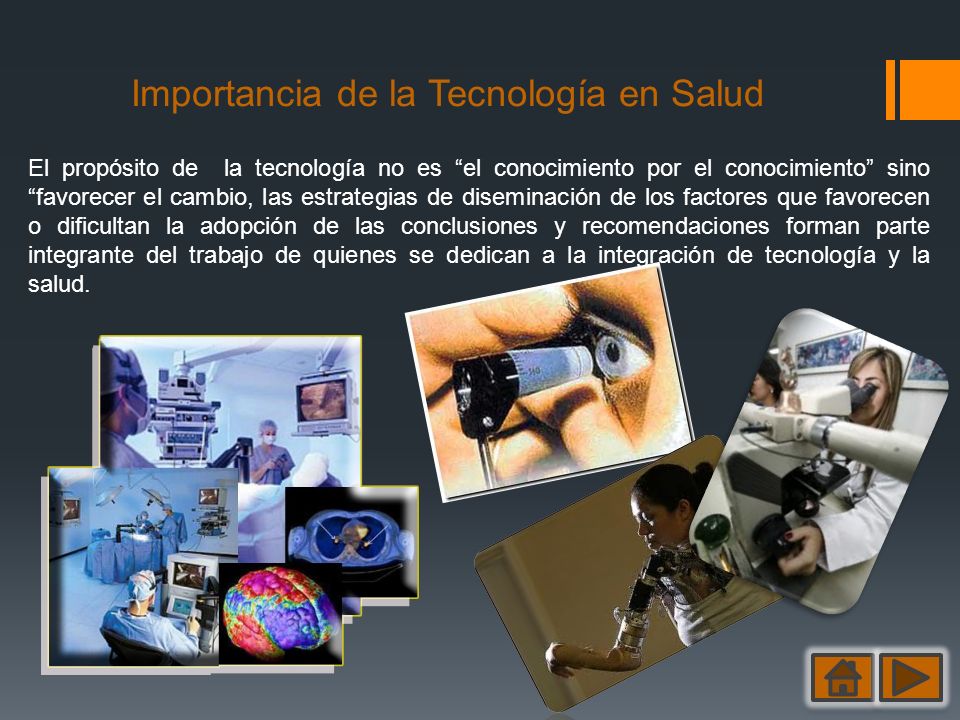 Importancia de la Tecnología en Salud

El propósito de la tecnología no es “el conocimiento por el conocimiento” sino “favorecer el cambio, las estrategias de diseminación de los factores que favorecen o dificultan la adopción de las conclusiones y recomendaciones forman parte integrante del trabajo de quienes se dedican a la integración de tecnología y la salud.